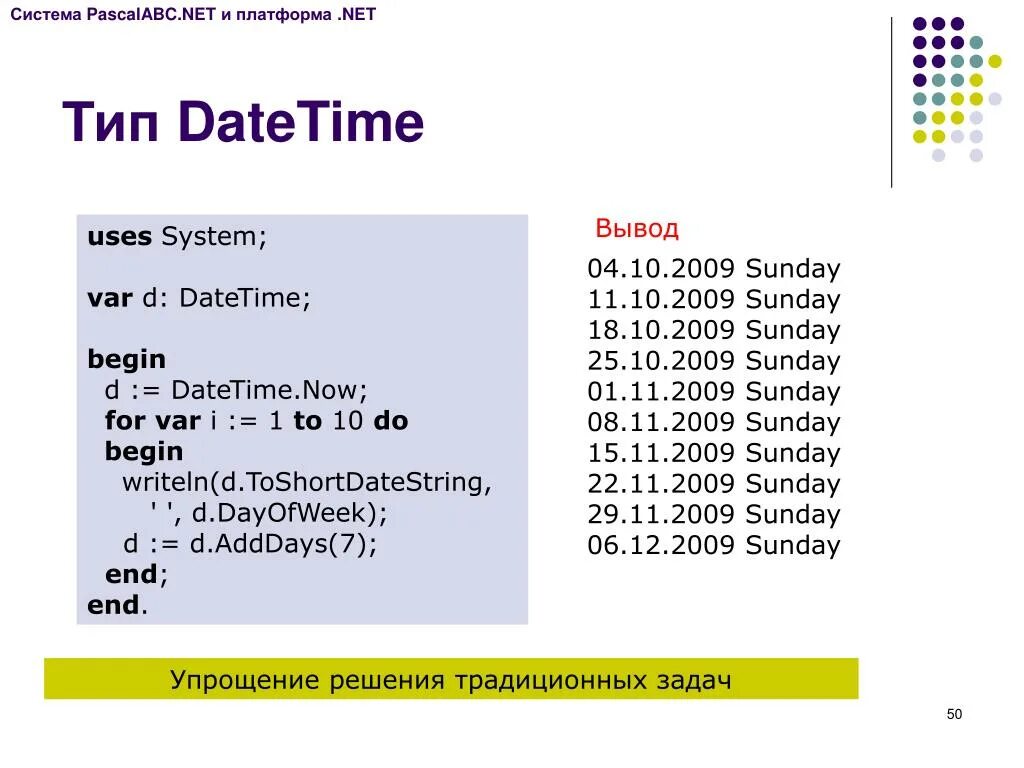 Система PascalABC.NET и платформа .NET

Тип DateTime

uses System;

var d: DateTime;

begin
  d := DateTime.Now;
  for var i := 1 to 10 do
  begin
    writeln(d.ToShortDateString,
      ' ', d.DayOfWeek);
    d := d.AddDays(7);
  end;
end.

Вывод

04.10.2009 Sunday
11.10.2009 Sunday
18.10.2009 Sunday
25.10.2009 Sunday
01.11.2009 Sunday
08.11.2009 Sunday
15.11.2009 Sunday
22.11.2009 Sunday
29.11.2009 Sunday
06.12.2009 Sunday

Упрощение решения традиционных задач

50